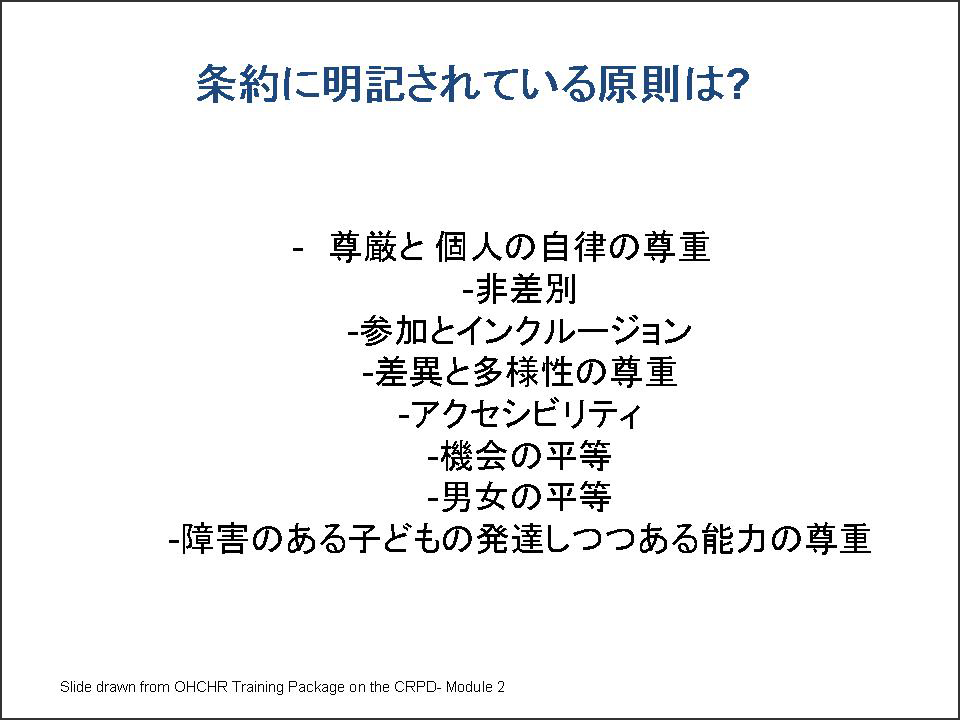 条約に明記されている原則は?

- 尊厳と 個人の自律の尊重
-非差別
-参加とインクルージョン
-差異と多様性の尊重
-アクセシビリティ
-機会の平等
-男女の平等
-障害のある子どもの発達しつつある能力の尊重

Slide drawn from OHCHR Training Package on the CRPD- Module 2